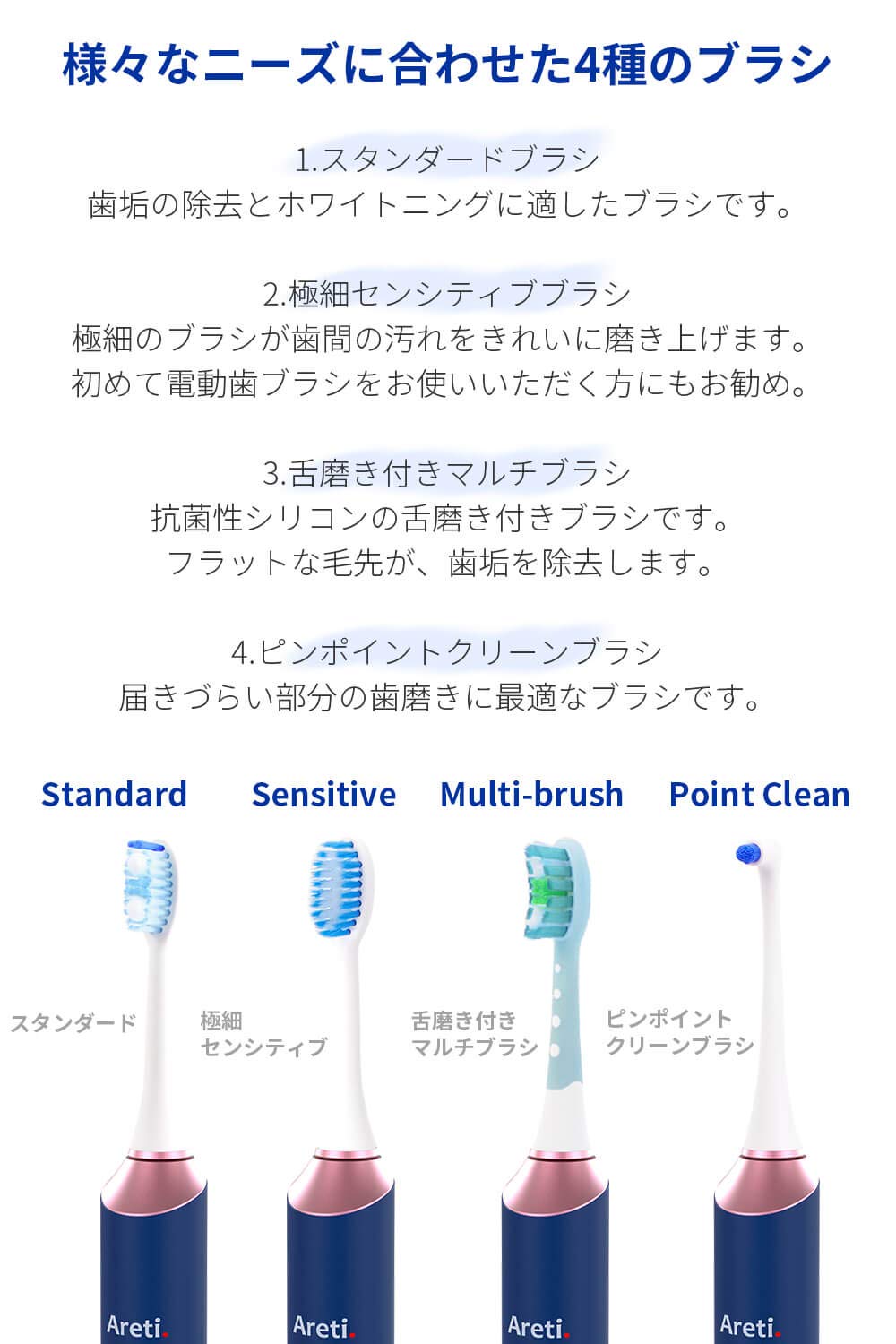 様々なニーズに合わせた4種のブラシ

1.スタンダードブラシ
歯垢の除去とホワイトニングに適したブラシです。

2.極細センシティブブラシ
極細のブラシが歯間の汚れをきれいに磨き上げます。
初めて電動歯ブラシをお使いいただく方にもお勧め。

3.舌磨き付きマルチブラシ
抗菌性シリコンの舌磨き付きブラシです。
フラットな毛先が、歯垢を除去します。

4.ピンポイントクリーンブラシ
届きづらい部分の歯磨きに最適なブラシです。

Standard

Sensitive

Multi-brush

Point Clean

スタンダード

極細
センシティブ

舌磨き付き
マルチブラシ

ピンポイント
クリーンブラシ

Areti.

Areti.

Areti.

Areti.